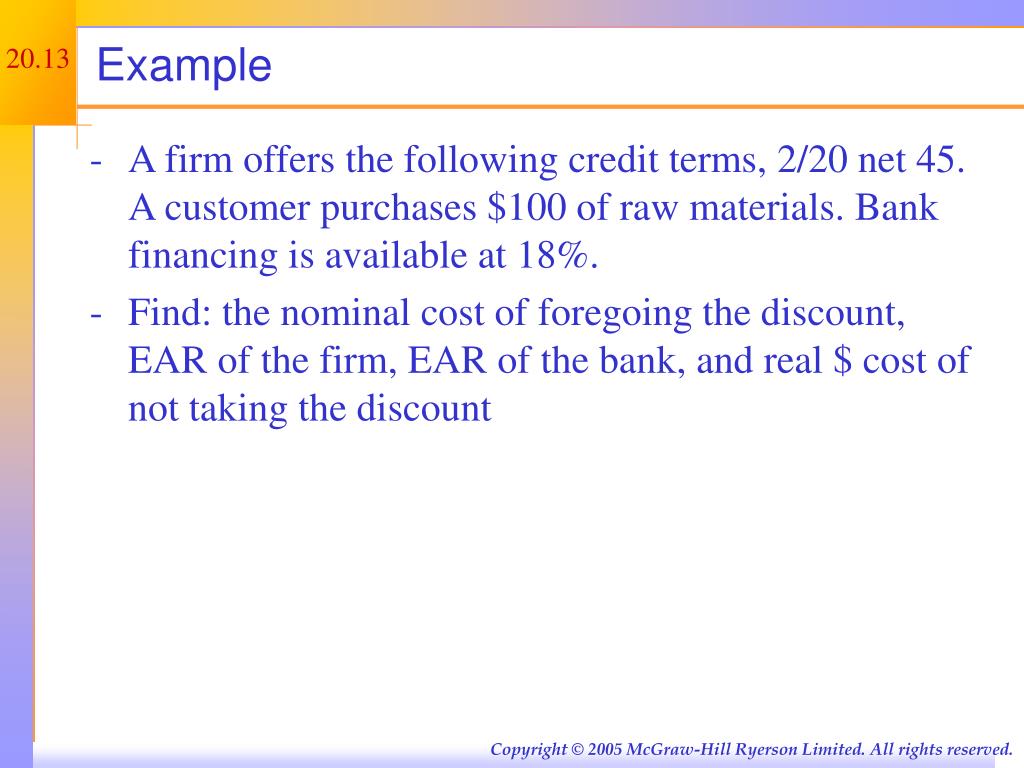 20.13

Example

- A firm offers the following credit terms, 2/20 net 45. A customer purchases \$100 of raw materials. Bank financing is available at 18%.
- Find: the nominal cost of foregoing the discount, EAR of the firm, EAR of the bank, and real \$ cost of not taking the discount

Copyright © 2005 McGraw-Hill Ryerson Limited. All rights reserved.